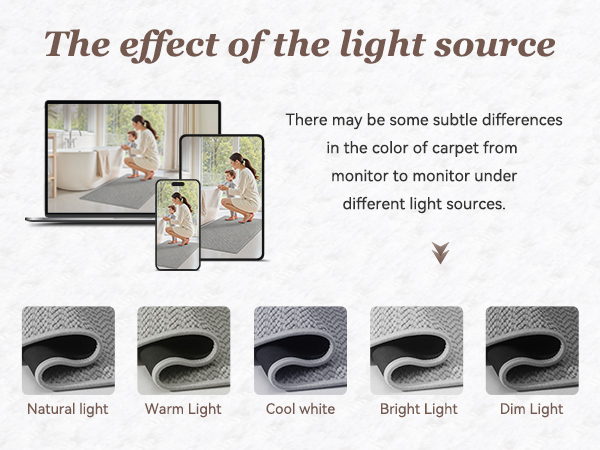 The effect of the light source

There may be some subtle differences in the color of carpet from monitor to monitor under different light sources.

Natural light

Warm Light

Cool white

Bright Light

Dim Light